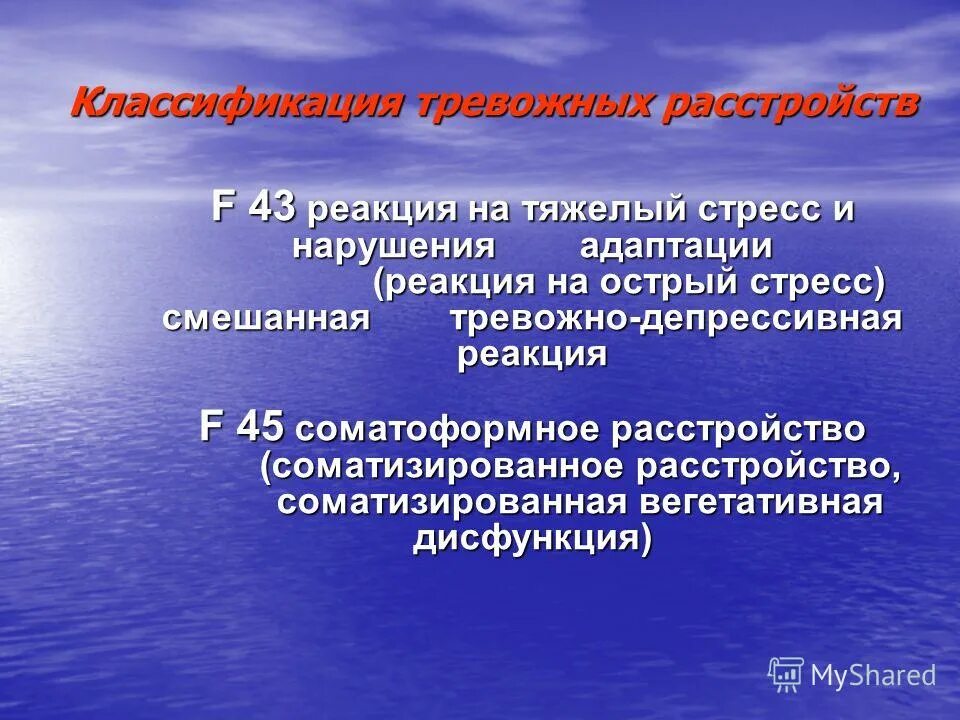 Классификация тревожных расстройств

F 43 реакция на тяжелый стресс и нарушения адаптации (реакция на острый стресс) смешанная тревожно-депрессивная реакция

F 45 соматоформное расстройство (соматизированное расстройство, соматизированная вегетативная дисфункция)

MyShared